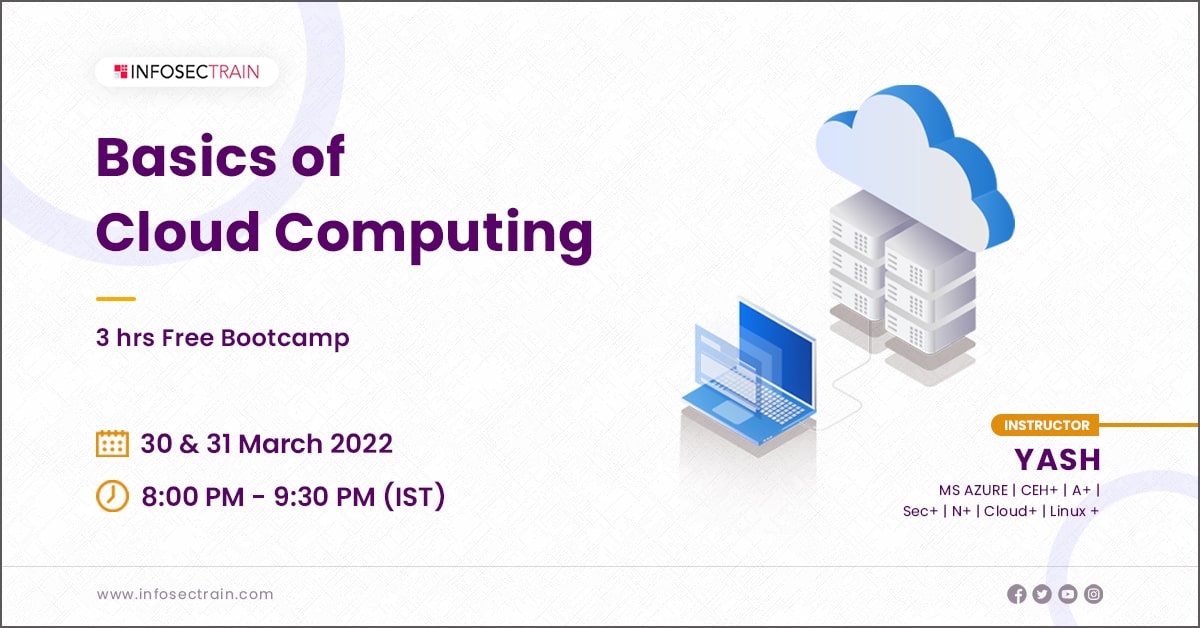 INFOSECTRAIN

Basics of Cloud Computing

3 hrs Free Bootcamp

30 & 31 March 2022

8:00 PM - 9:30 PM (IST)

INSTRUCTOR

YASH

MS AZURE | CEH+ | A+ | Sec+ | N+ | Cloud+ | Linux +

www.infosectrain.com